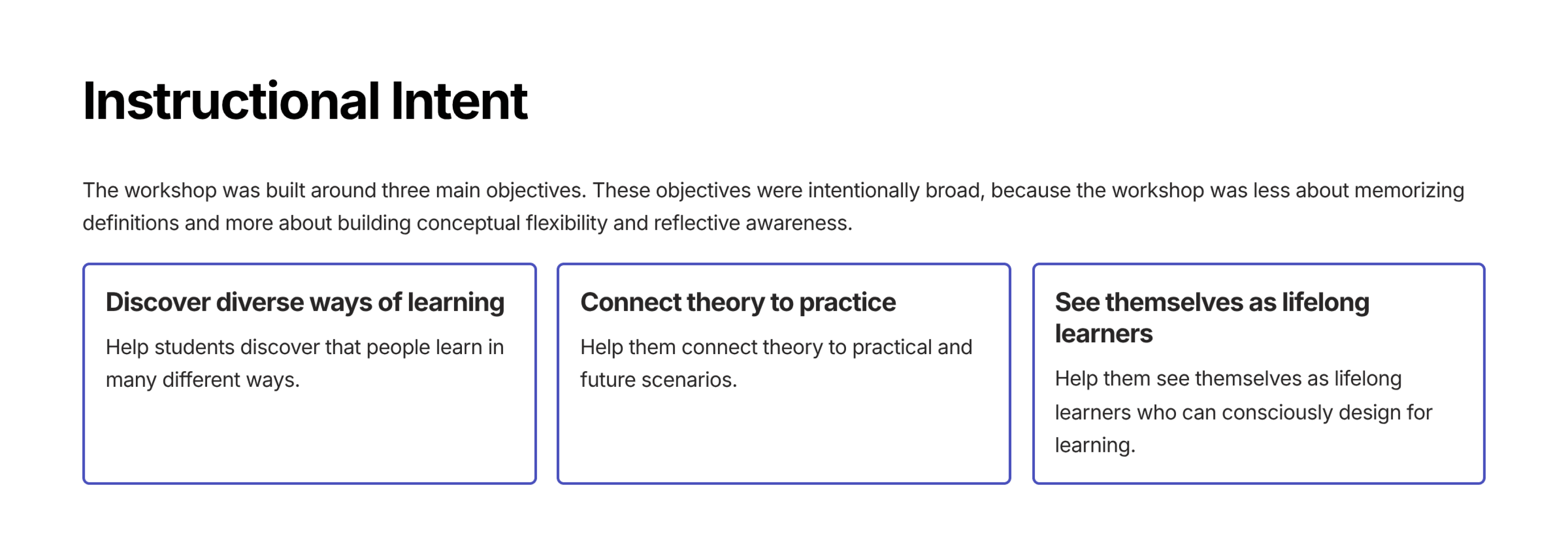 Instructional Intent

The workshop was built around three main objectives. These objectives were intentionally broad, because the workshop was less about memorizing definitions and more about building conceptual flexibility and reflective awareness.

Discover diverse ways of learning

Help students discover that people learn in many different ways.

Connect theory to practice

Help them connect theory to practical and future scenarios.

See themselves as lifelong learners

Help them see themselves as lifelong learners who can consciously design for learning.